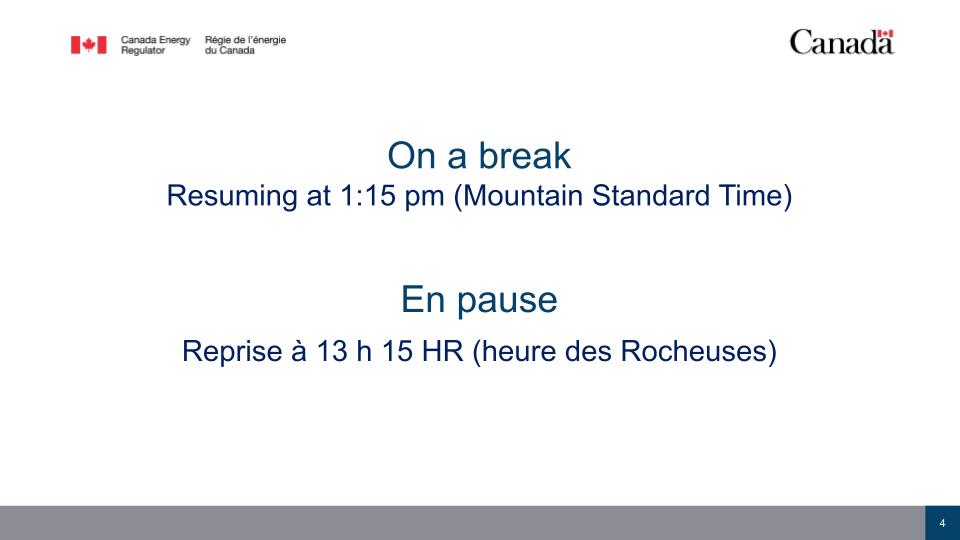 Canada Energy Regulator
Régie de l'énergie du Canada

Canada

On a break
Resuming at 1:15 pm (Mountain Standard Time)

En pause
Reprise à 13 h 15 HR (heure des Rocheuses)

4